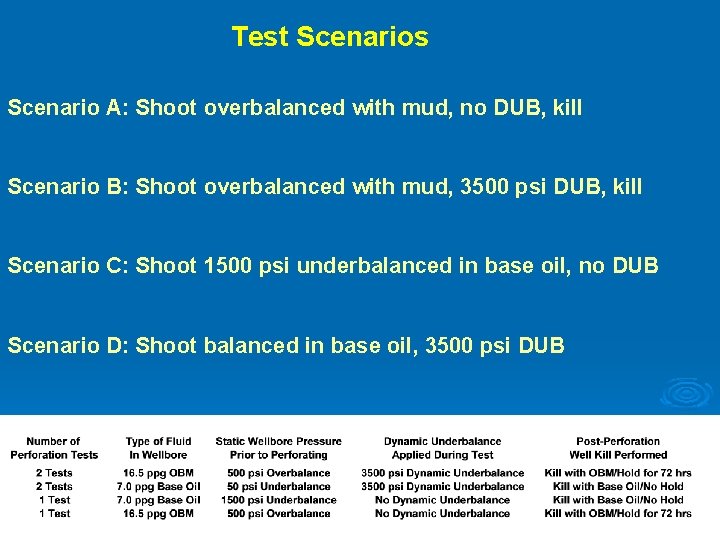 Test Scenarios

Scenario A: Shoot overbalanced with mud, no DUB, kill

Scenario B: Shoot overbalanced with mud, 3500 psi DUB, kill

Scenario C: Shoot 1500 psi underbalanced in base oil, no DUB

Scenario D: Shoot balanced in base oil, 3500 psi DUB

| Number of Perforation Tests | Type of Fluid In Wellbore | Static Wellbore Pressure Prior to Perforating | Dynamic Underbalance Applied During Test | Post-Perforation Well Kill Performed |
|---|---|---|---|---|
| 2 Tests | 16.5 ppg OBM | 500 psi Overbalance | 3500 psi Dynamic Underbalance | Kill with OBM/Hold for 72 hrs |
| 2 Tests | 7.0 ppg Base Oil | 50 psi Underbalance | 3500 psi Dynamic Underbalance | Kill with Base Oil/No Hold |
| 1 Test | 7.0 ppg Base Oil | 1500 psi Underbalance | No Dynamic Underbalance | Kill with Base Oil/No Hold |
| 1 Test | 16.5 ppg OBM | 500 psi Overbalance | No Dynamic Underbalance | Kill with OBM/Hold for 72 hrs |